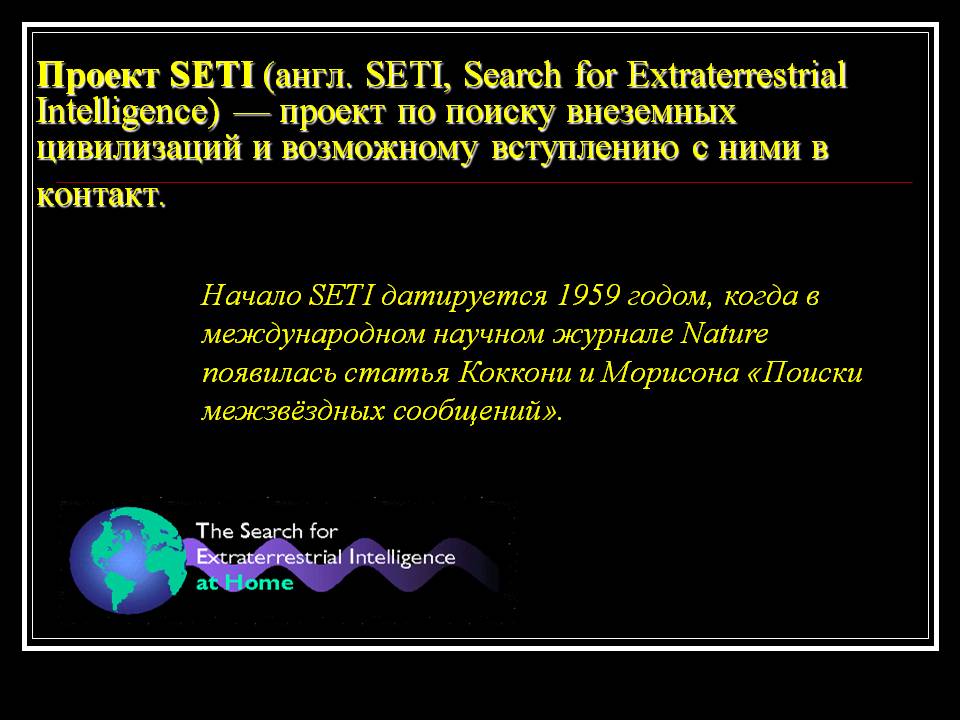 Проект SETI (англ. SETI, Search for Extraterrestrial Intelligence) — проект по поиску внеземных цивилизаций и возможному вступлению с ними в контакт.

Начало SETI датируется 1959 годом, когда в международном научном журнале Nature появилась статья Коккони и Морисона «Поиски межзвёздных сообщений».

The Search for Extraterrestrial Intelligence at Home